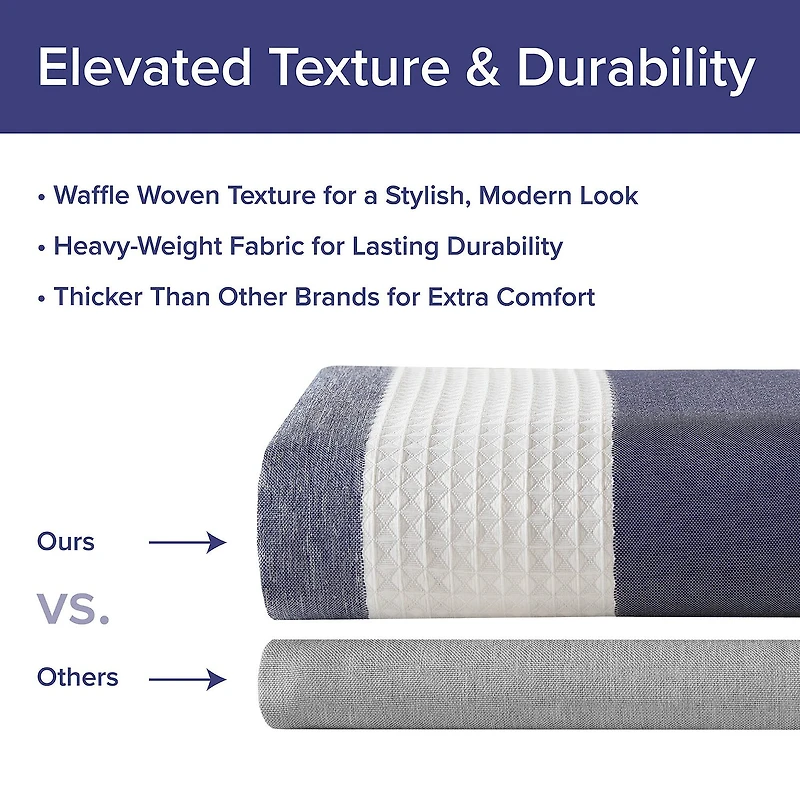 Elevated Texture & Durability

• Waffle Woven Texture for a Stylish, Modern Look
• Heavy-Weight Fabric for Lasting Durability
• Thicker Than Other Brands for Extra Comfort

Ours →

VS.

Others →